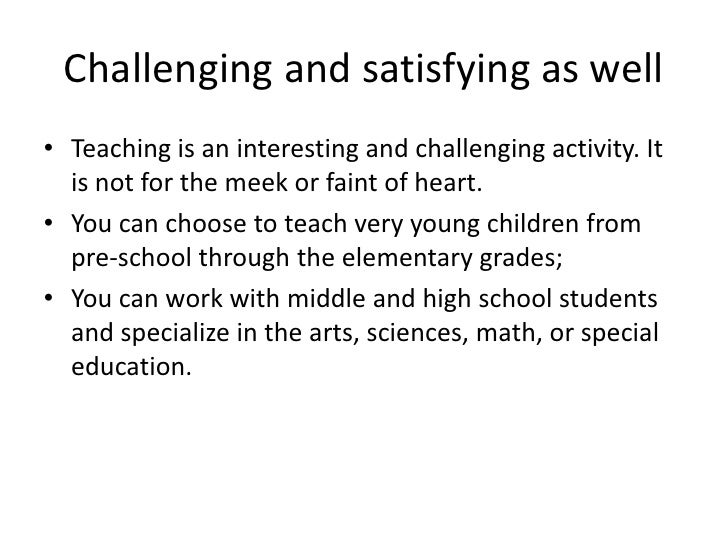 Challenging and satisfying as well

• Teaching is an interesting and challenging activity. It is not for the meek or faint of heart.

• You can choose to teach very young children from pre-school through the elementary grades;

• You can work with middle and high school students and specialize in the arts, sciences, math, or special education.